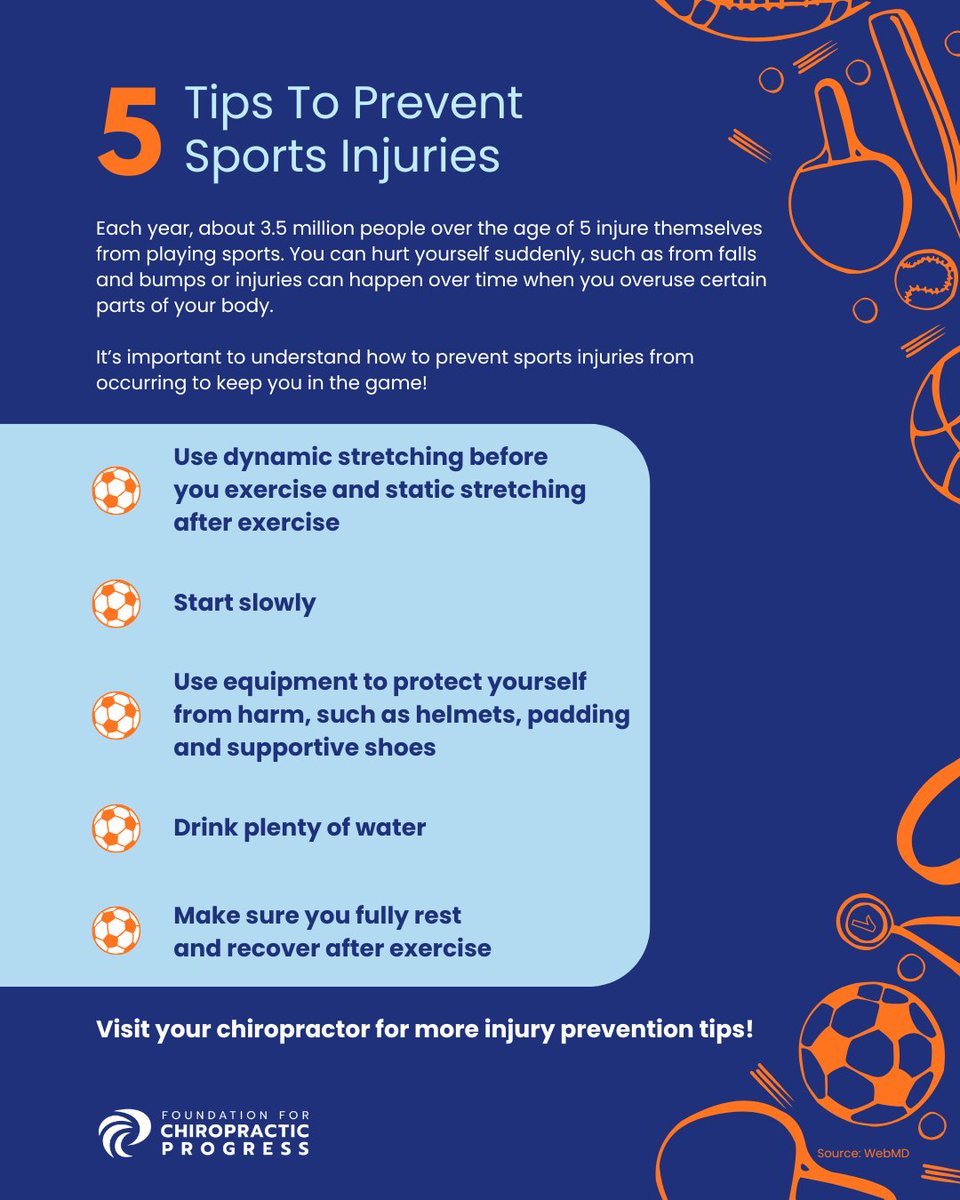 5 Tips To Prevent Sports Injuries

Each year, about 3.5 million people over the age of 5 injure themselves from playing sports. You can hurt yourself suddenly, such as from falls and bumps or injuries can happen over time when you overuse certain parts of your body.

It's important to understand how to prevent sports injuries from occurring to keep you in the game!

Use dynamic stretching before you exercise and static stretching after exercise

Start slowly

Use equipment to protect yourself from harm, such as helmets, padding and supportive shoes

Drink plenty of water

Make sure you fully rest and recover after exercise

Visit your chiropractor for more injury prevention tips!

FOUNDATION FOR CHIROPRACTIC PROGRESS

Source: WebMD